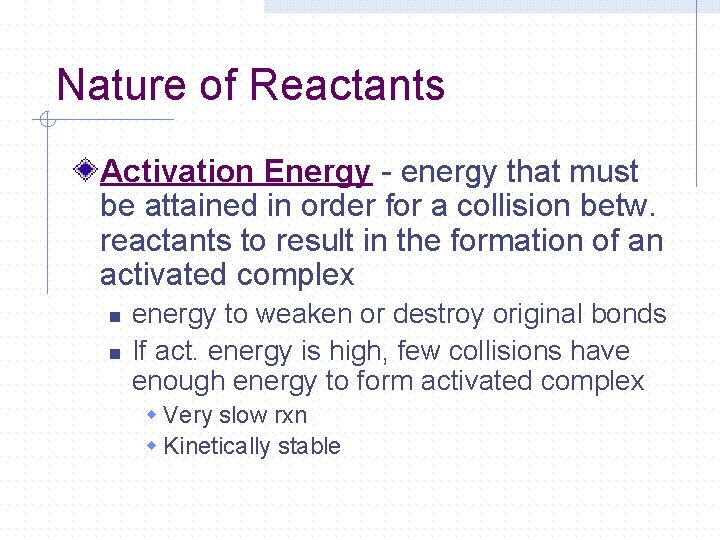 Nature of Reactants

Activation Energy - energy that must be attained in order for a collision betw. reactants to result in the formation of an activated complex

energy to weaken or destroy original bonds

If act. energy is high, few collisions have enough energy to form activated complex

Very slow rxn

Kinetically stable